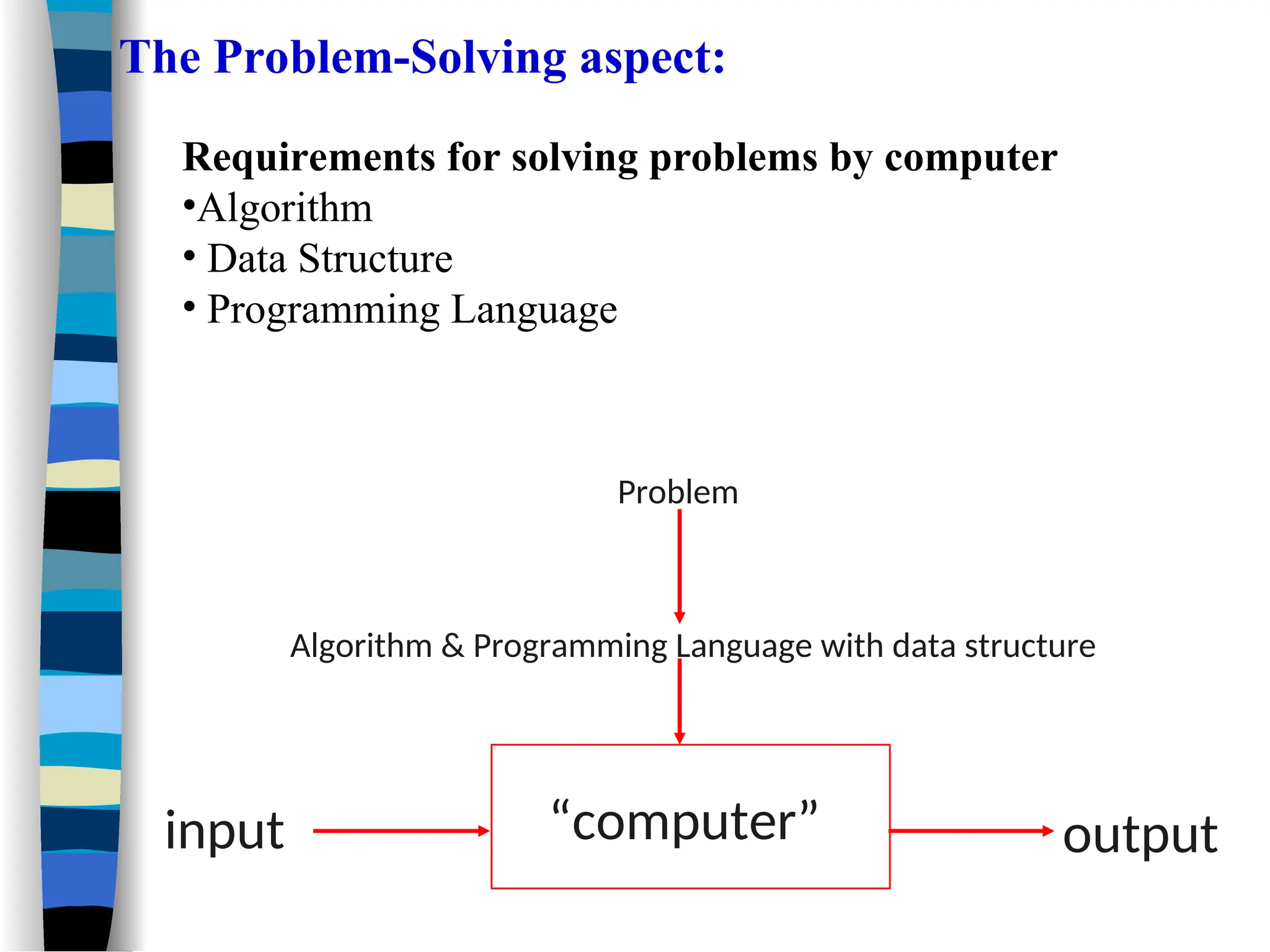 The Problem-Solving aspect:

Requirements for solving problems by computer
•Algorithm
• Data Structure
• Programming Language

Problem

Algorithm & Programming Language with data structure

input

“computer”

output